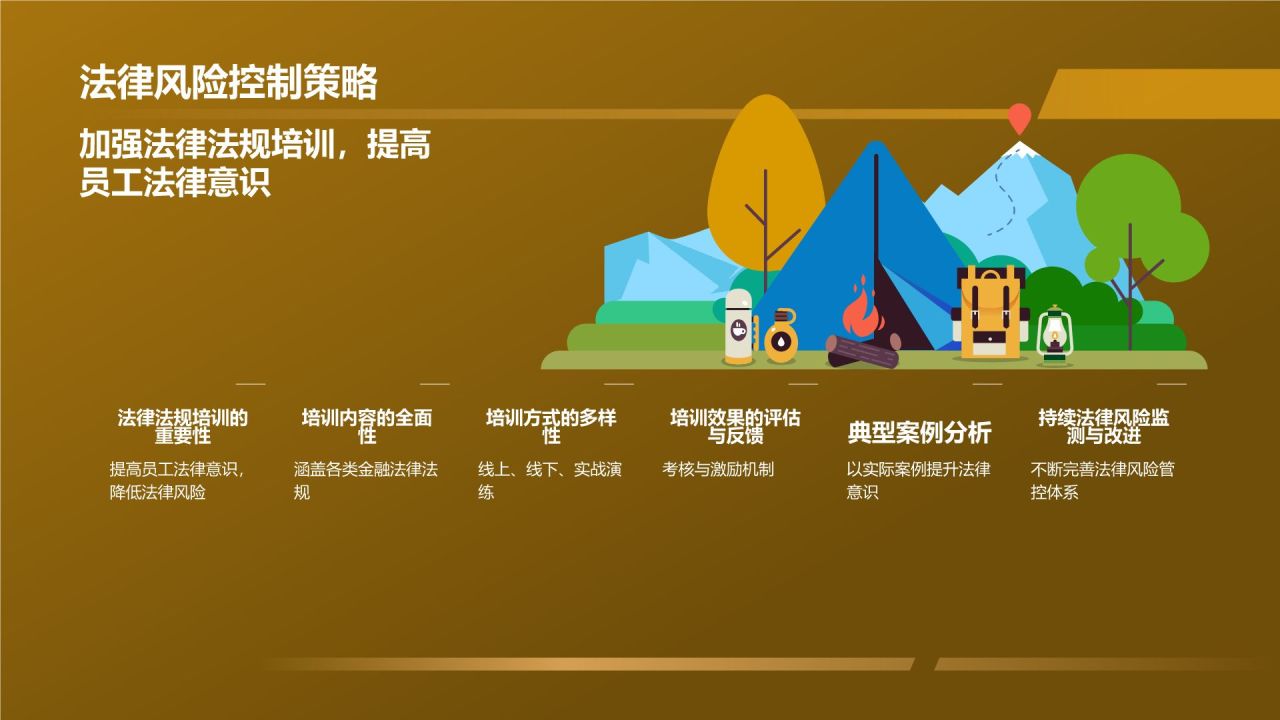 法律风险控制策略

加强法律法规培训，提高员工法律意识

法律法规培训的重要性

提高员工法律意识，降低法律风险

培训内容的全面性

涵盖各类金融法律法规

培训方式的多样性

线上、线下、实战演练

培训效果的评估与反馈

考核与激励机制

典型案例分析

以实际案例提升法律意识

持续法律风险监测与改进

不断完善法律风险管控体系